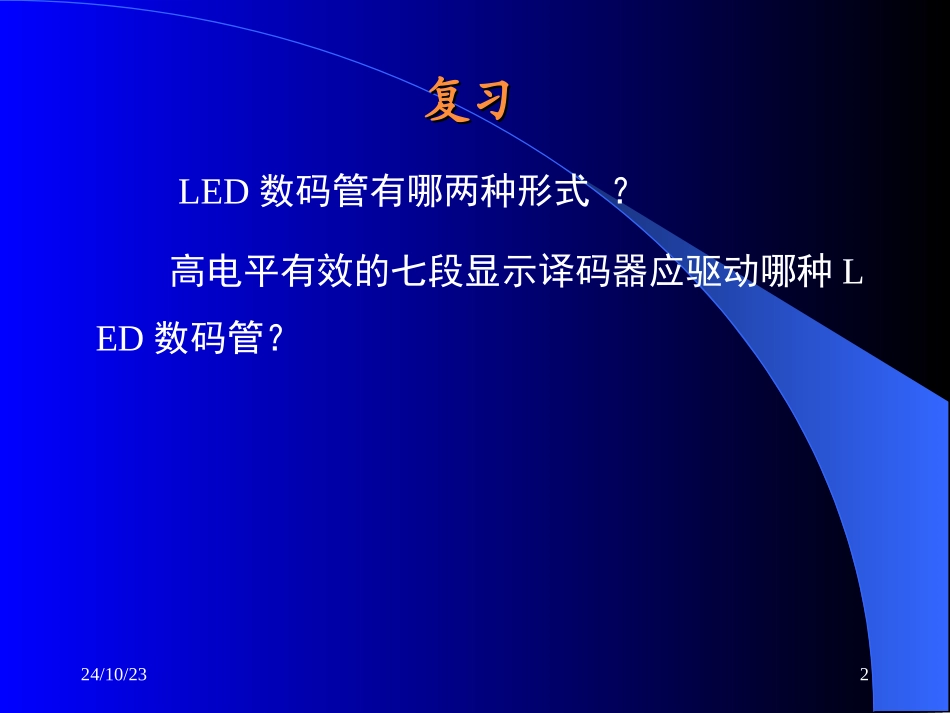 复习

LED 数码管有哪两种形式 ？

高电平有效的七段显示译码器应驱动哪种 LED 数码管？

24/10/23

2